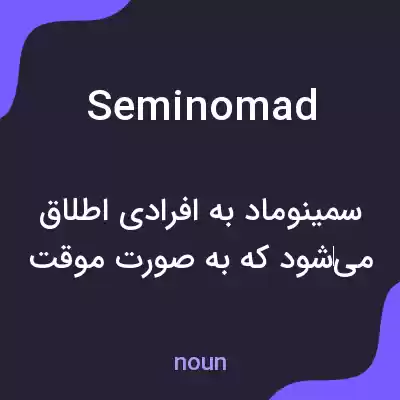 Seminomad

سمینوماد به افرادی اطلاق می‌شود که به صورت موقت

noun